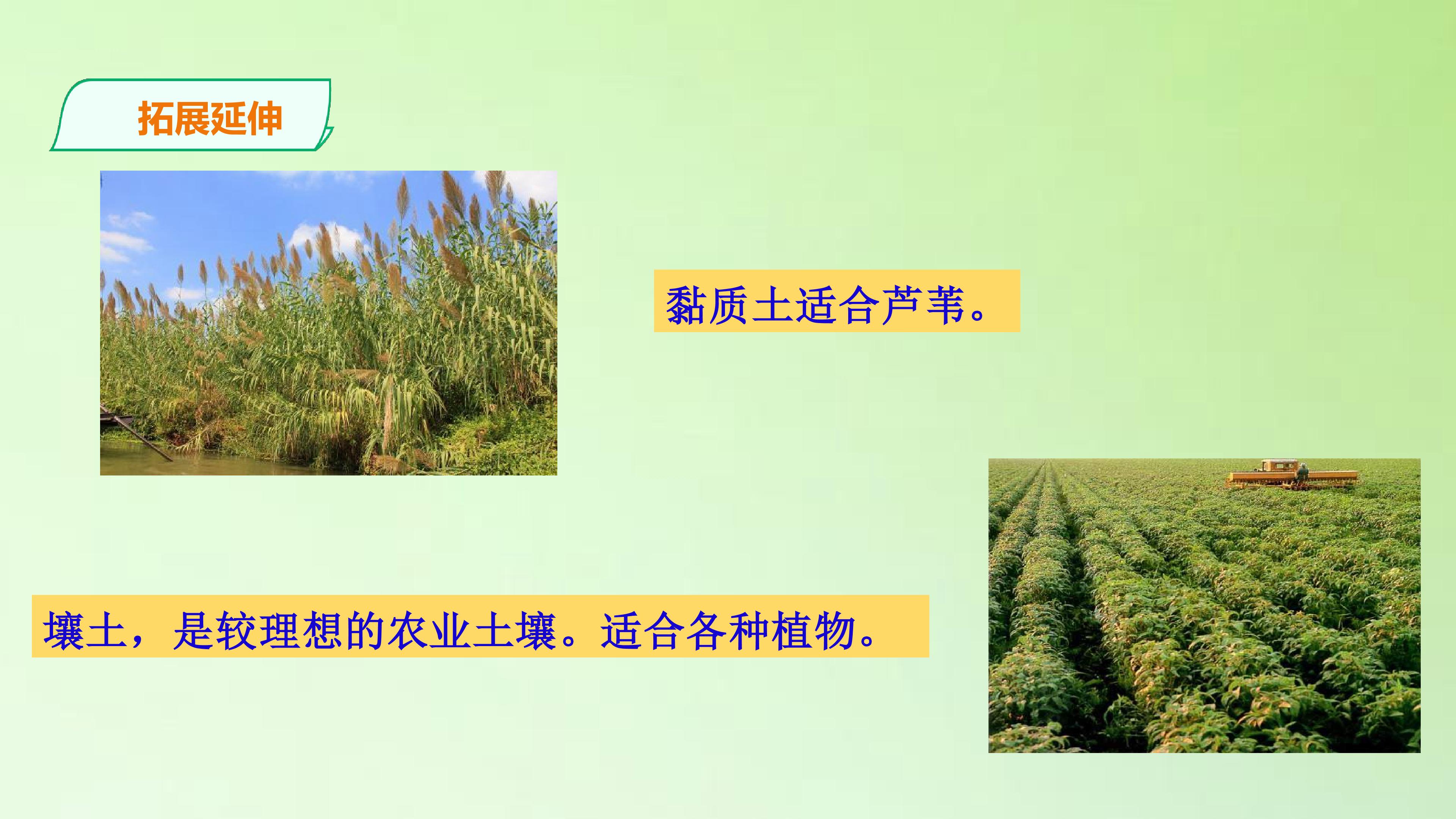 拓展延伸

黏质土适合芦苇。

壤土，是较理想的农业土壤。适合各种植物。